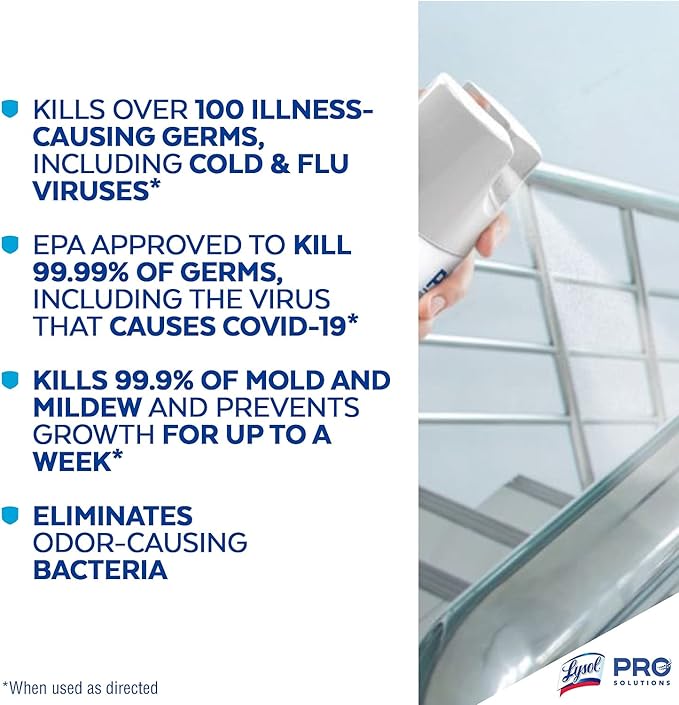 KILLS OVER 100 ILLNESS-CAUSING GERMS, INCLUDING COLD & FLU VIRUSES*

EPA APPROVED TO KILL 99.99% OF GERMS, INCLUDING THE VIRUS THAT CAUSES COVID-19*

KILLS 99.9% OF MOLD AND MILDEW AND PREVENTS GROWTH FOR UP TO A WEEK*

ELIMINATES ODOR-CAUSING BACTERIA

*When used as directed

Lysol PRO SOLUTIONS